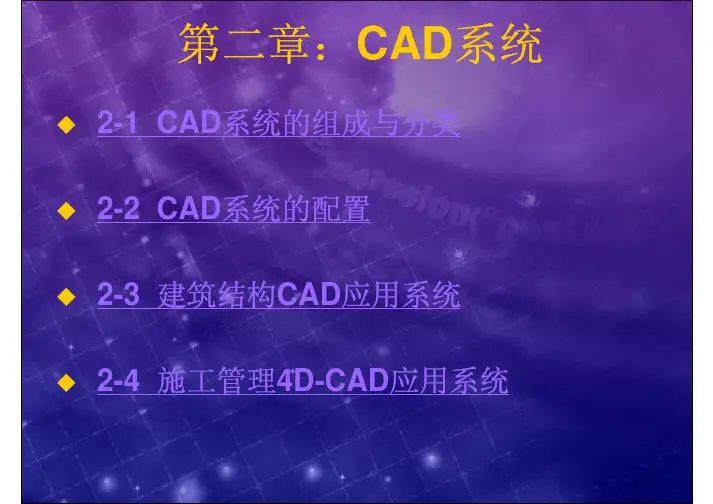 第二章：CAD系统

◆ 2-1 CAD系统的组成与分类

◆ 2-2 CAD系统的配置

◆ 2-3 建筑结构CAD应用系统

◆ 2-4 施工管理4D-CAD应用系统